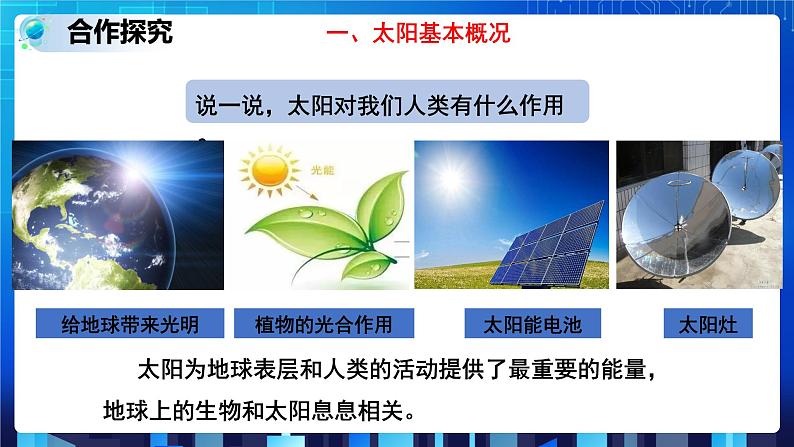 合作探究

一、太阳基本概况

说一说，太阳对我们人类有什么作用

光能

给地球带来光明

植物的光合作用

太阳能电池

太阳灶

太阳为地球表层和人类的活动提供了最重要的能量，地球上的生物和太阳息息相关。